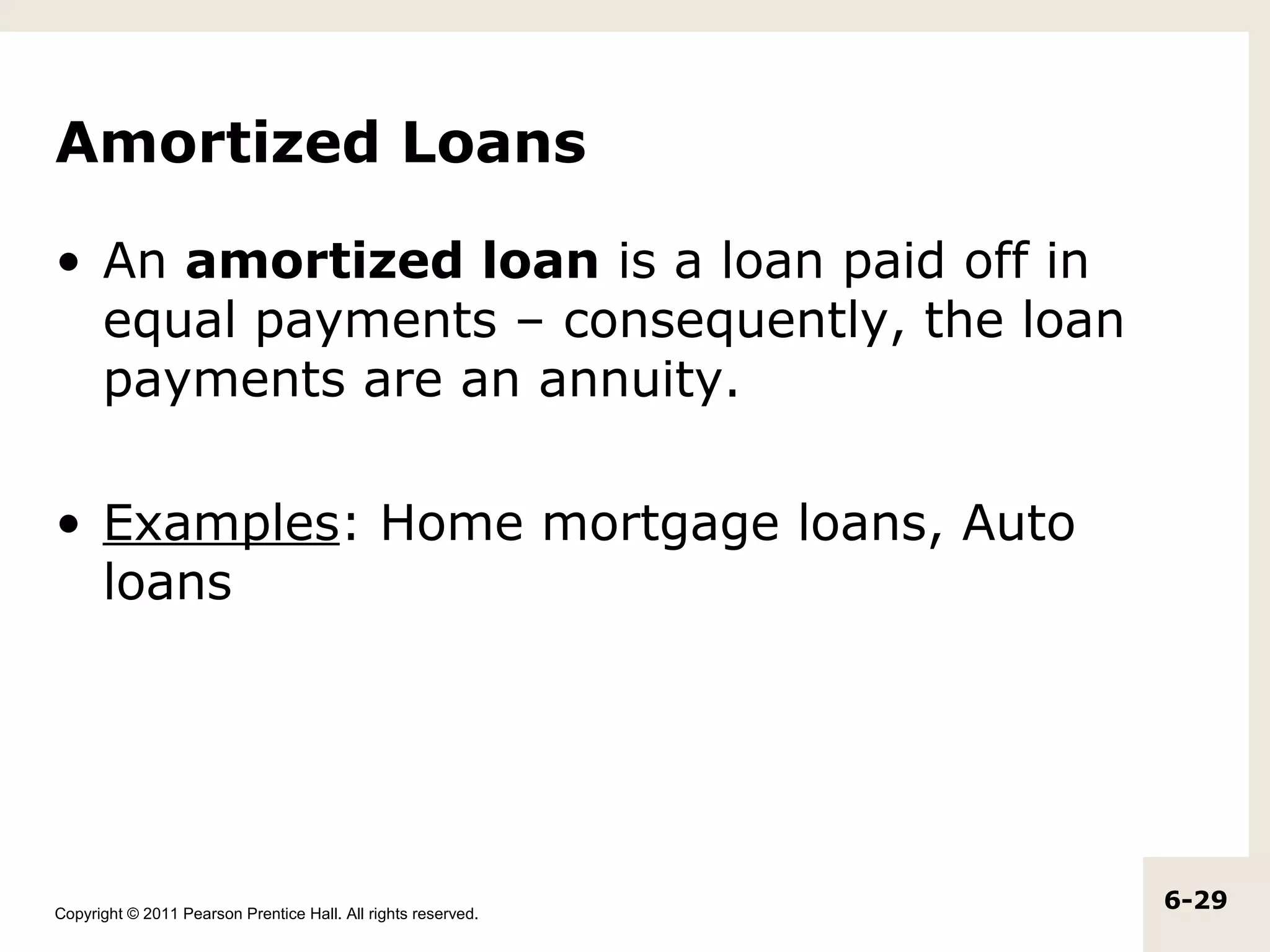 Amortized Loans

• An amortized loan is a loan paid off in equal payments – consequently, the loan payments are an annuity.

• Examples: Home mortgage loans, Auto loans

Copyright © 2011 Pearson Prentice Hall. All rights reserved.

6-29